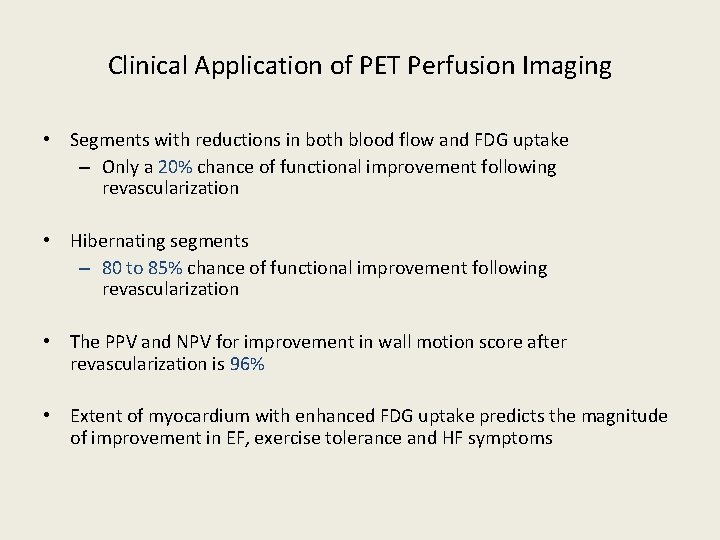 Clinical Application of PET Perfusion Imaging

• Segments with reductions in both blood flow and FDG uptake
 – Only a 20% chance of functional improvement following revascularization

• Hibernating segments
 – 80 to 85% chance of functional improvement following revascularization

• The PPV and NPV for improvement in wall motion score after revascularization is 96%

• Extent of myocardium with enhanced FDG uptake predicts the magnitude of improvement in EF, exercise tolerance and HF symptoms